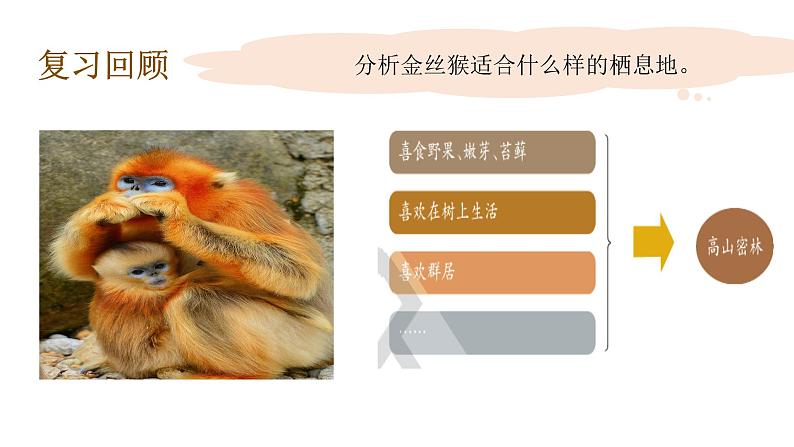 复习回顾

分析金丝猴适合什么样的栖息地。

喜食野果、嫩芽、苔藓

喜欢在树上生活

喜欢群居

……

高山密林